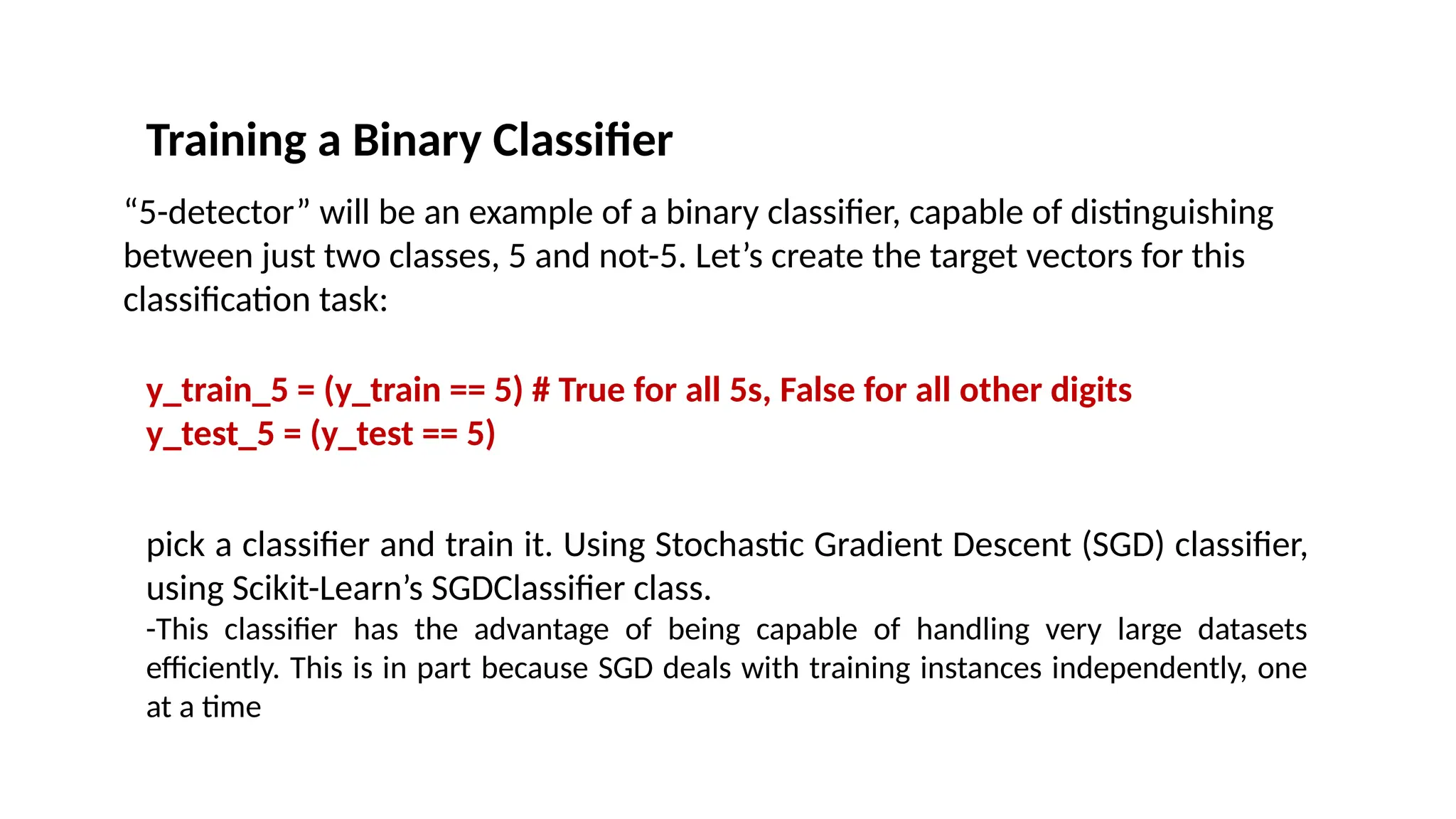 Training a Binary Classifier

“5-detector” will be an example of a binary classifier, capable of distinguishing between just two classes, 5 and not-5. Let’s create the target vectors for this classification task:

y_train_5 = (y_train == 5) # True for all 5s, False for all other digits
y_test_5 = (y_test == 5)

pick a classifier and train it. Using Stochastic Gradient Descent (SGD) classifier, using Scikit-Learn’s SGDClassifier class.
-This classifier has the advantage of being capable of handling very large datasets efficiently. This is in part because SGD deals with training instances independently, one at a time